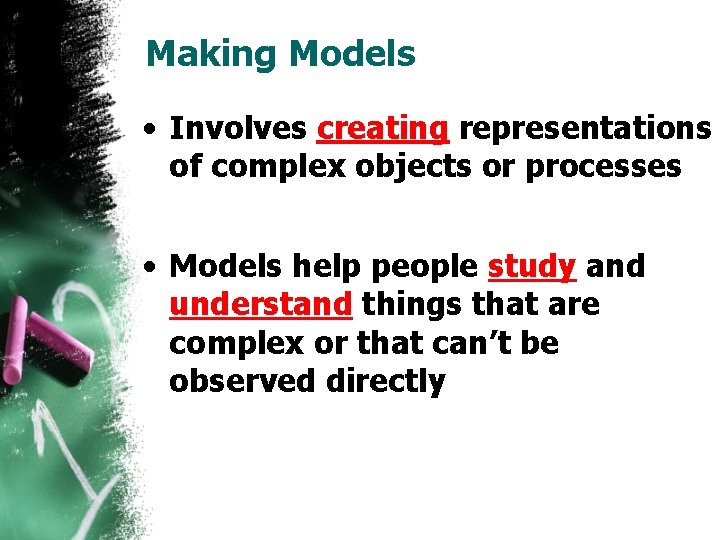 Making Models

• Involves creating representations of complex objects or processes

• Models help people study and understand things that are complex or that can't be observed directly